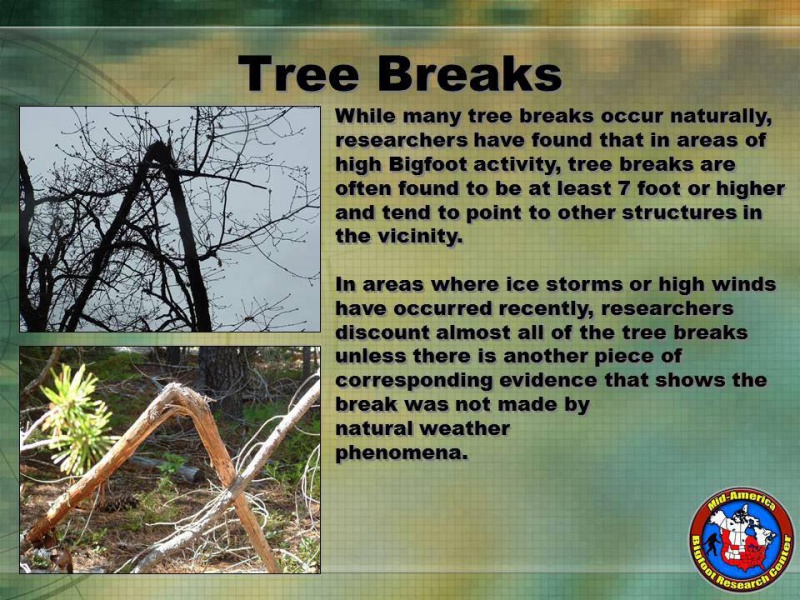 Tree Breaks

While many tree breaks occur naturally, researchers have found that in areas of high Bigfoot activity, tree breaks are often found to be at least 7 foot or higher and tend to point to other structures in the vicinity.

In areas where ice storms or high winds have occurred recently, researchers discount almost all of the tree breaks unless there is another piece of corresponding evidence that shows the break was not made by natural weather phenomena.

Mid-America Bigfoot Research Center